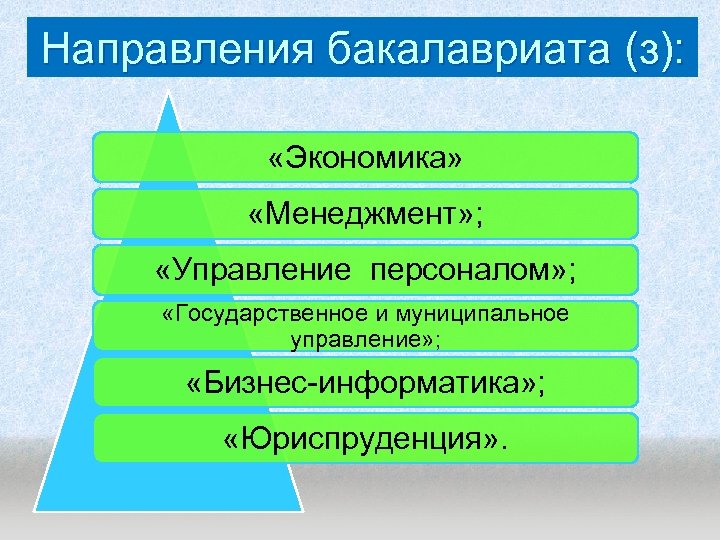 Направления бакалавриата (з):

«Экономика»

«Менеджмент»;

«Управление персоналом»;

«Государственное и муниципальное управление»;

«Бизнес-информатика»;

«Юриспруденция».